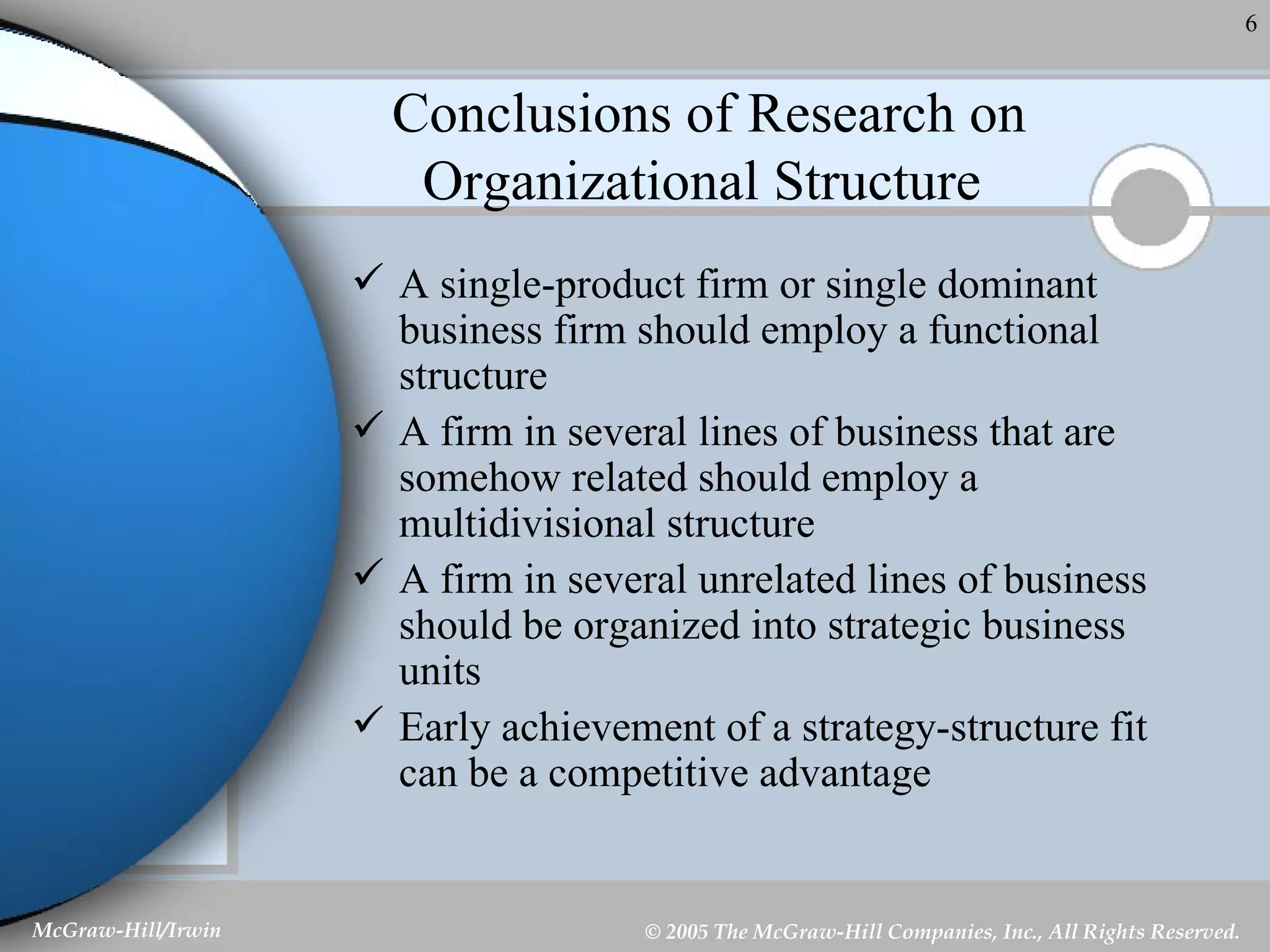 6

Conclusions of Research on Organizational Structure

✓ A single-product firm or single dominant business firm should employ a functional structure

✓ A firm in several lines of business that are somehow related should employ a multidivisional structure

✓ A firm in several unrelated lines of business should be organized into strategic business units

✓ Early achievement of a strategy-structure fit can be a competitive advantage

McGraw-Hill/Irwin

© 2005 The McGraw-Hill Companies, Inc., All Rights Reserved.